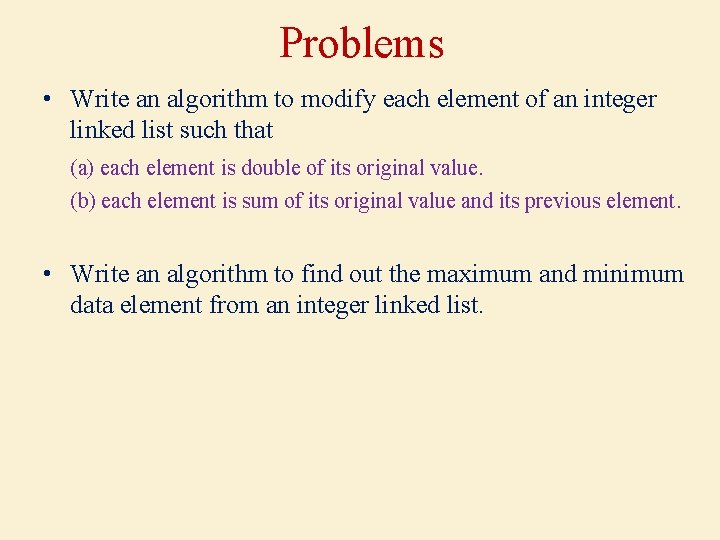 Problems

• Write an algorithm to modify each element of an integer linked list such that

(a) each element is double of its original value.

(b) each element is sum of its original value and its previous element.

• Write an algorithm to find out the maximum and minimum data element from an integer linked list.